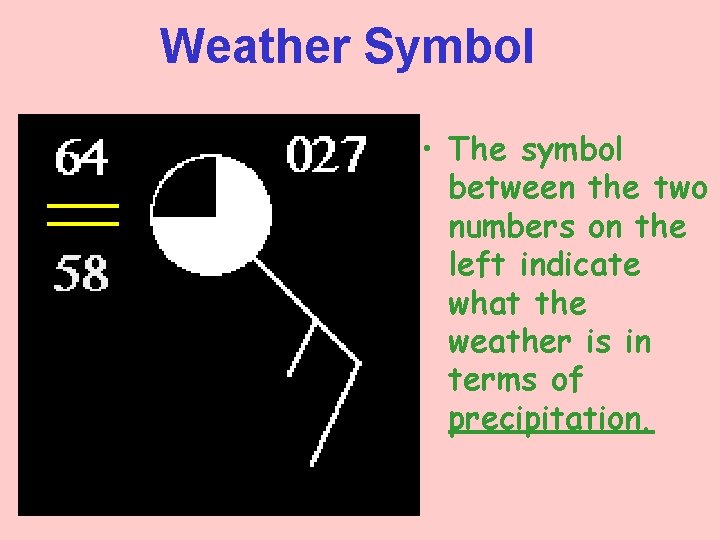 Weather Symbol

64

027

58

• The symbol between the two numbers on the left indicate what the weather is in terms of precipitation.